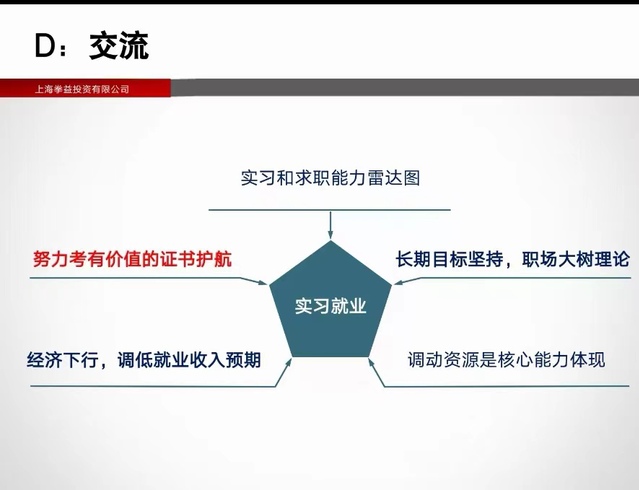 D：交流

上海拳益投资有限公司

实习和求职能力雷达图

努力考有价值的证书护航

长期目标坚持，职场大树理论

实习就业

经济下行，调低就业收入预期

调动资源是核心能力体现